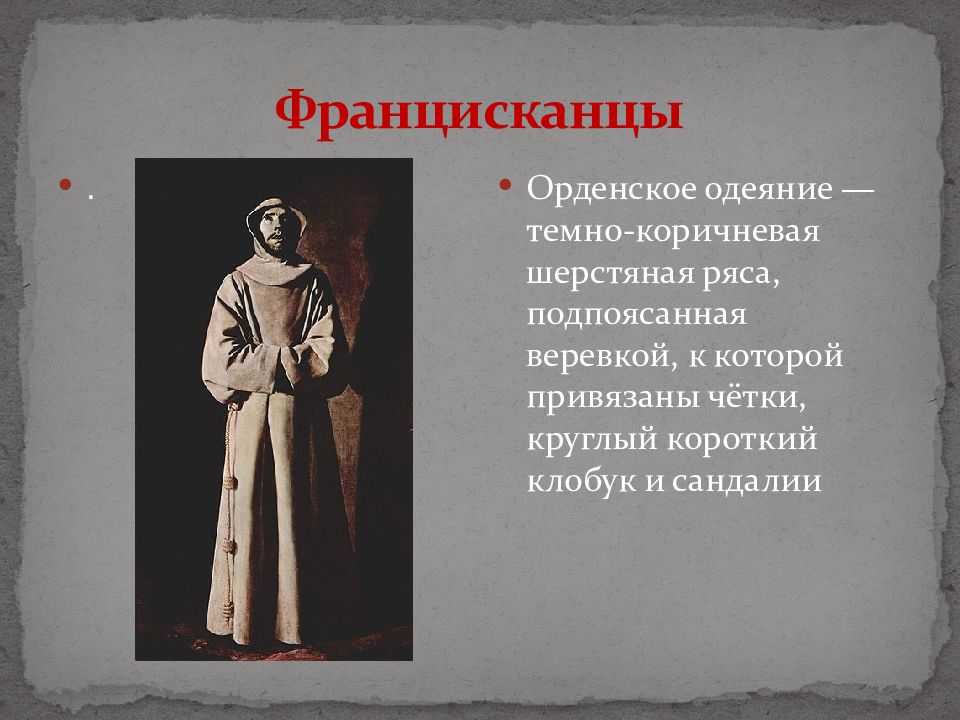 Францисканцы

.

Орденское одеяние — темно-коричневая шерстяная ряса, подпоясанная веревкой, к которой привязаны чётки, круглый короткий клобук и сандалии